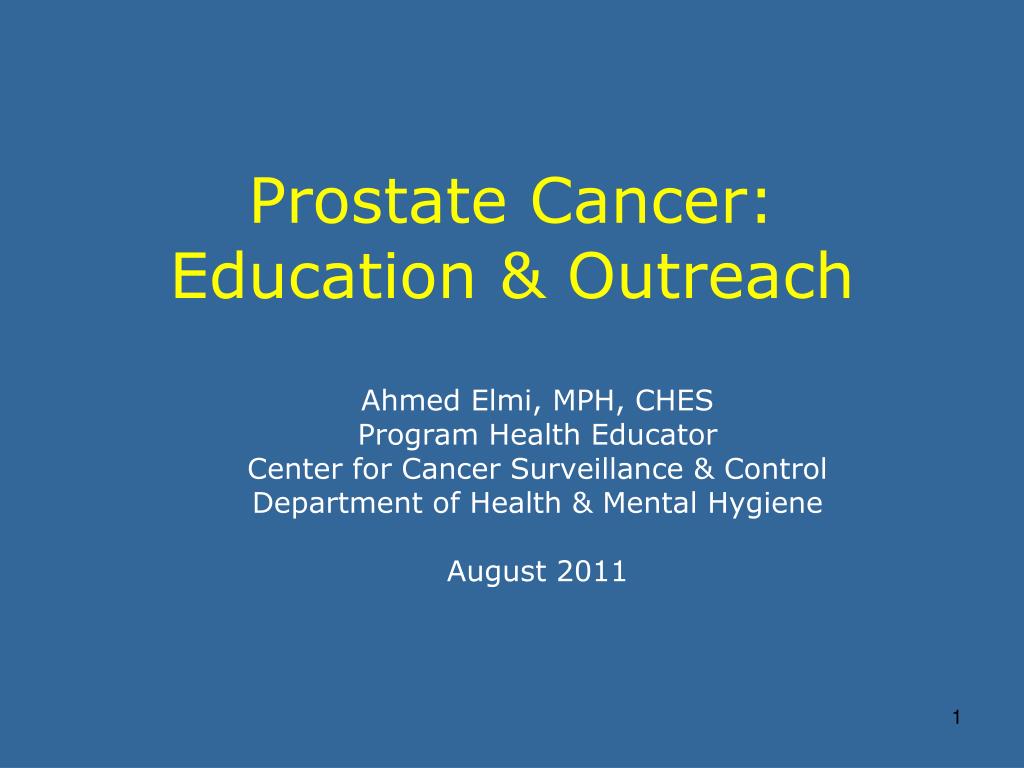 Prostate Cancer:
Education & Outreach

Ahmed Elmi, MPH, CHES
Program Health Educator
Center for Cancer Surveillance & Control
Department of Health & Mental Hygiene

August 2011

1